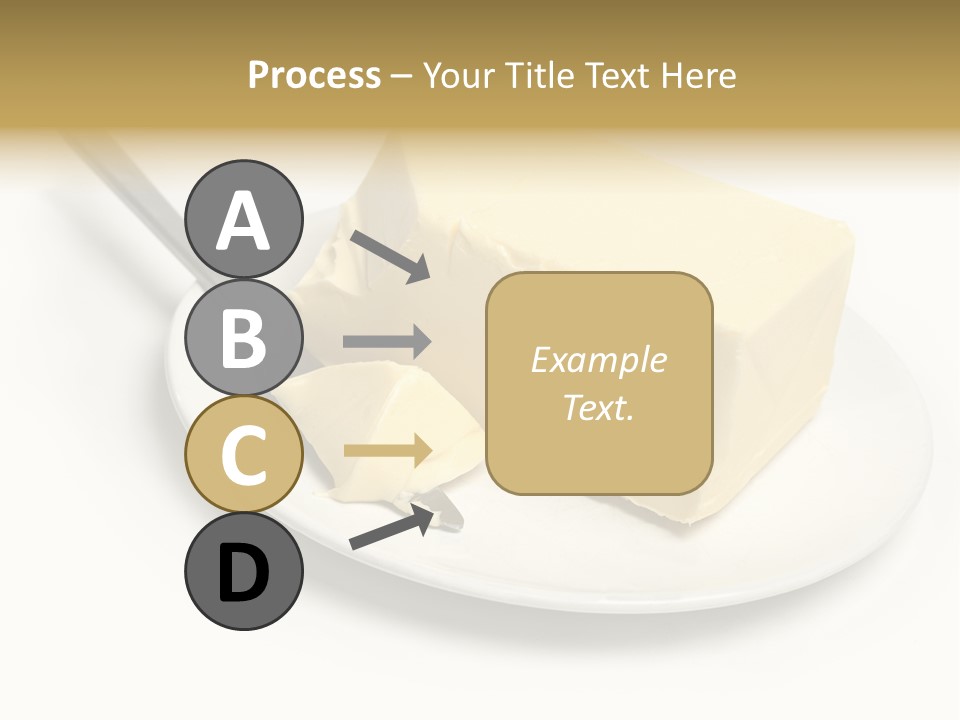 Process – Your Title Text Here

A

B

C

D

Example Text.